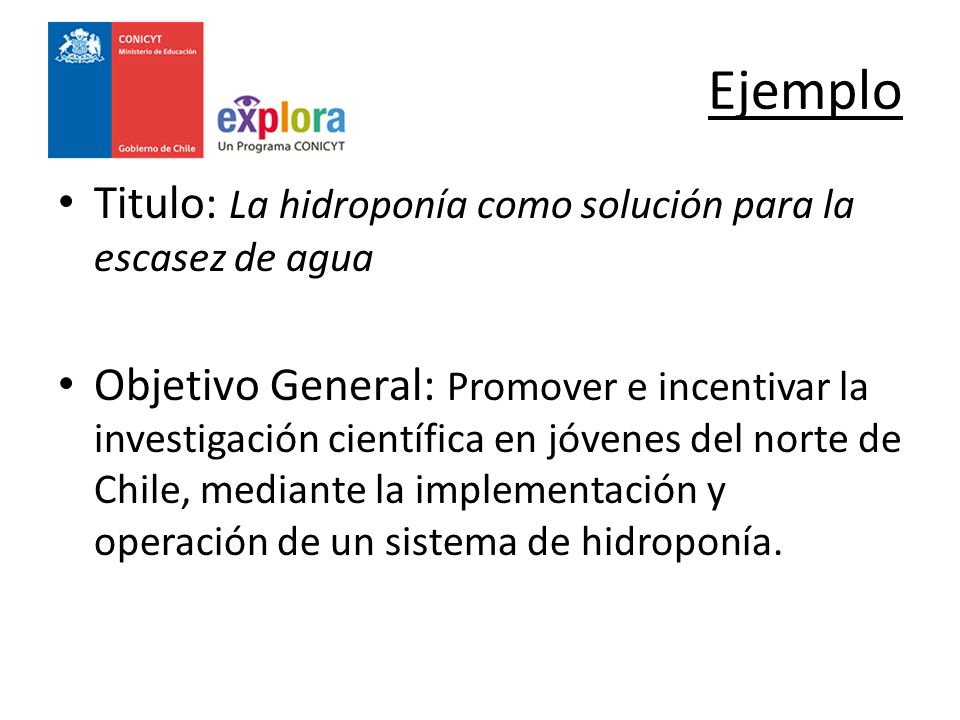 CONICYT
Ministerio de Educación
Gobierno de Chile

explora
Un Programa CONICYT

Ejemplo

• Titulo: La hidroponía como solución para la escasez de agua

• Objetivo General: Promover e incentivar la investigación científica en jóvenes del norte de Chile, mediante la implementación y operación de un sistema de hidroponía.